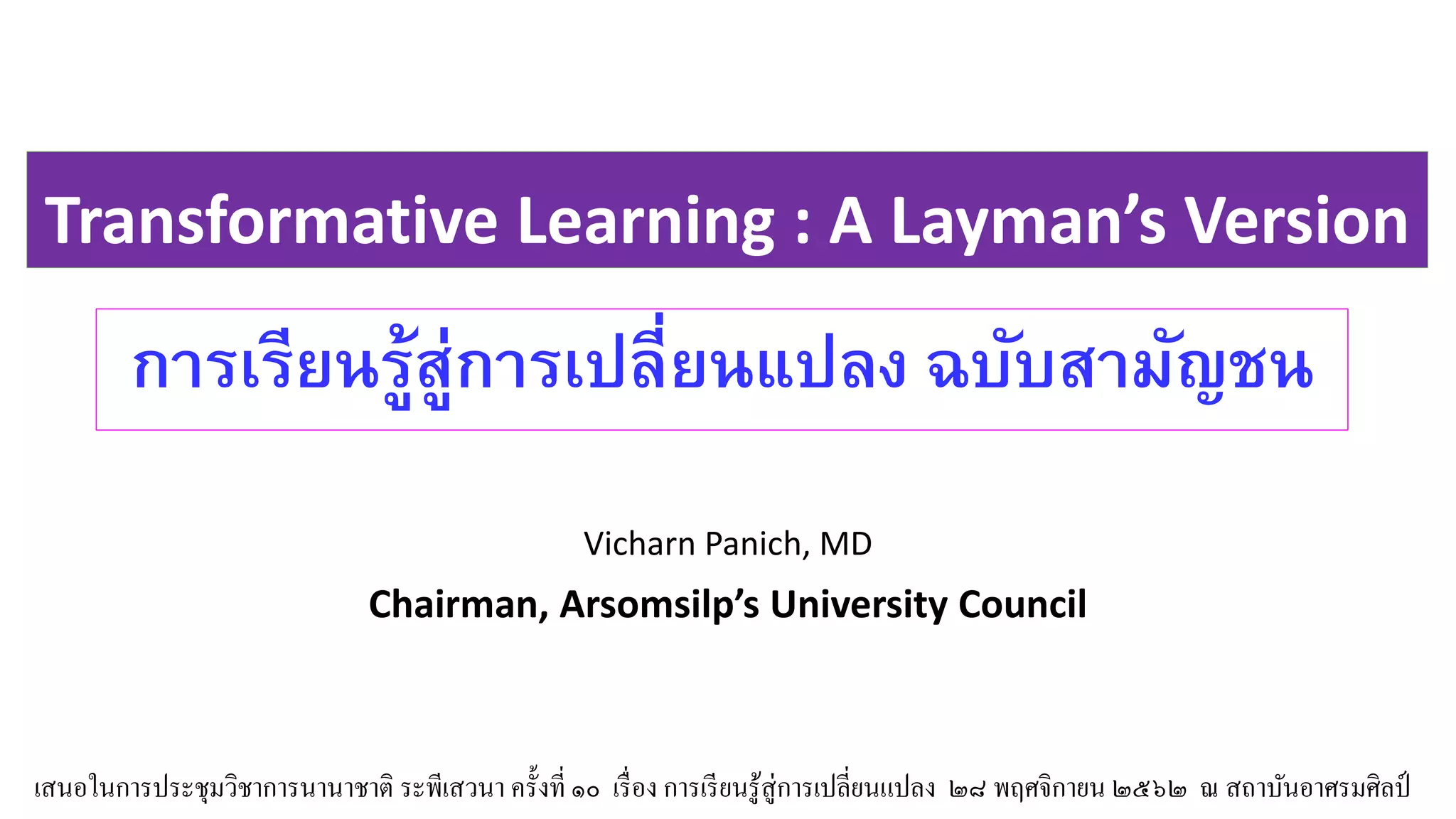 Transformative Learning : A Layman's Version

การเรียนรู้สู่การเปลี่ยนแปลง ฉบับสามัญชน

Vicharn Panich, MD

Chairman, Arsomsilp's University Council

เสนอในการประชุมวิชาการนานาชาติ ระพีเสวนา ครั้งที่ ๑๐ เรื่อง การเรียนรู้สู่การเปลี่ยนแปลง ๒๘ พฤศจิกายน ๒๕๖๒ ณ สถาบันอาศรมศิลป์